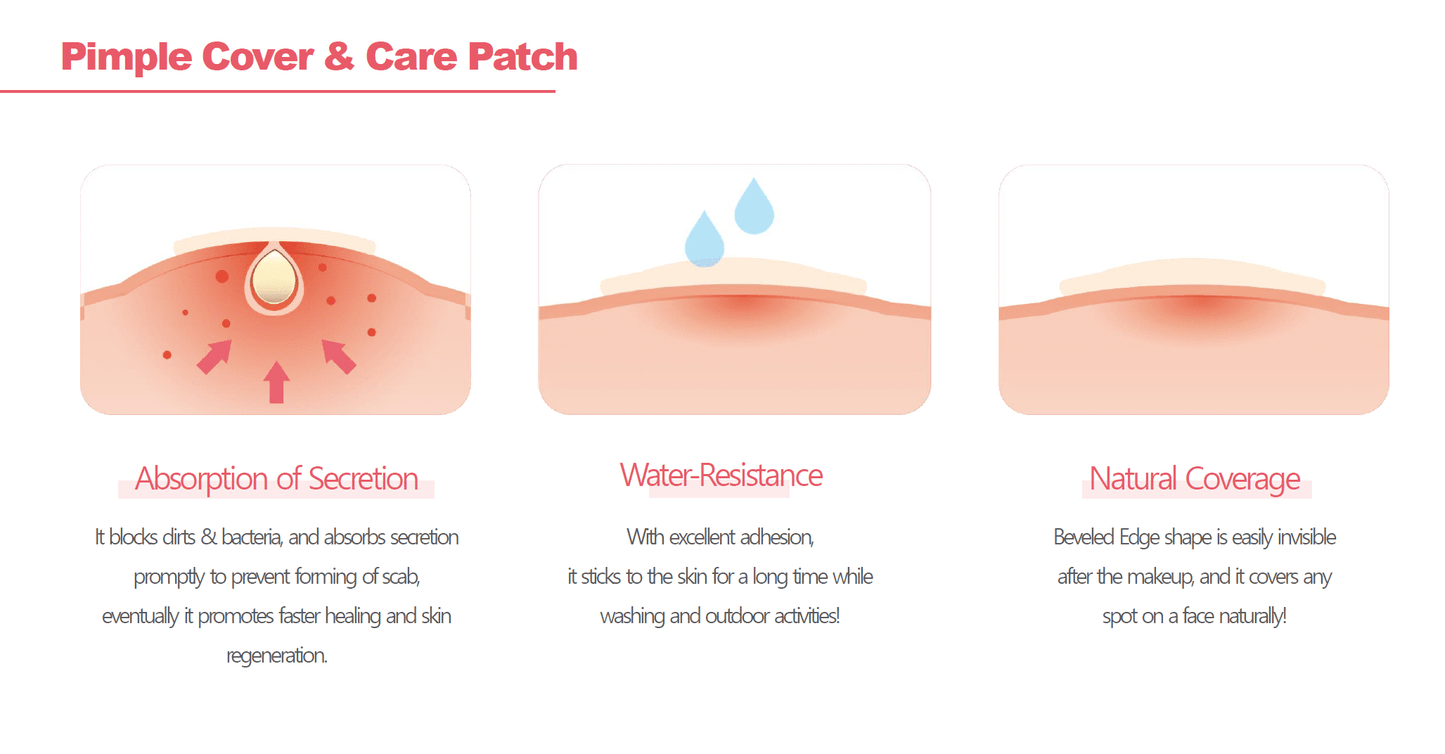 Pimple Cover & Care Patch

Absorption of Secretion

It blocks dirts & bacteria, and absorbs secretion promptly to prevent forming of scab, eventually it promotes faster healing and skin regeneration.

Water-Resistance

With excellent adhesion, it sticks to the skin for a long time while washing and outdoor activities!

Natural Coverage

Beveled Edge shape is easily invisible after the makeup, and it covers any spot on a face naturally!